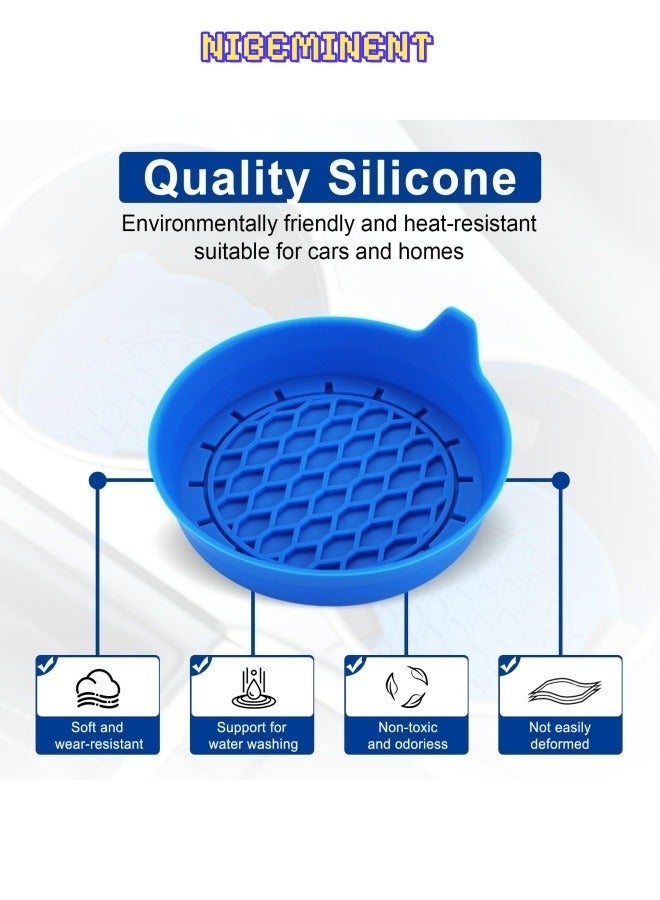 NICEMINENT

Quality Silicone

Environmentally friendly and heat-resistant suitable for cars and homes

Soft and wear-resistant

Support for water washing

Non-toxic and odoriess

Not easily deformed